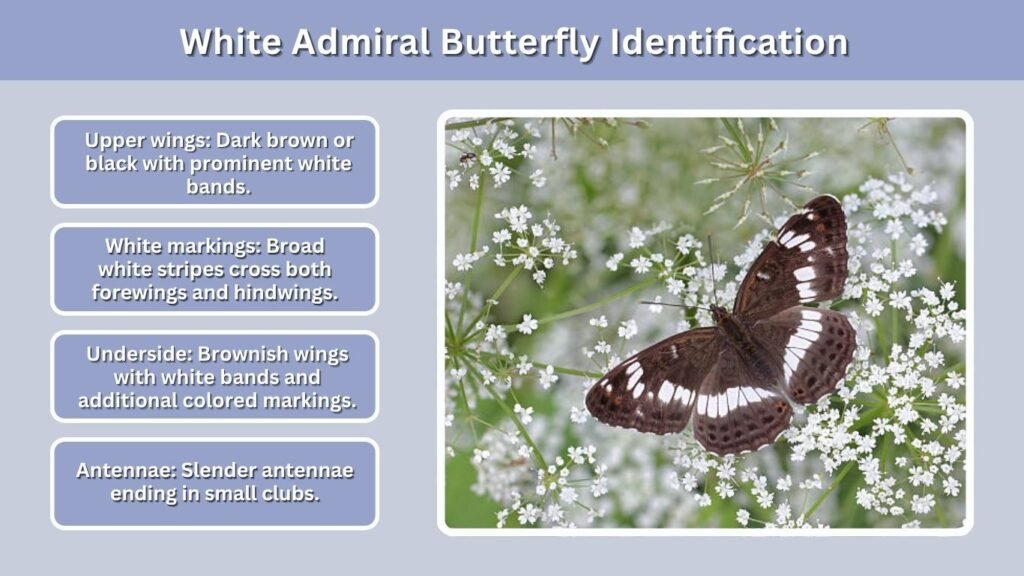 White Admiral Butterfly Identification

Upper wings: Dark brown or black with prominent white bands.

White markings: Broad white stripes cross both forewings and hindwings.

Underside: Brownish wings with white bands and additional colored markings.

Antennae: Slender antennae ending in small clubs.